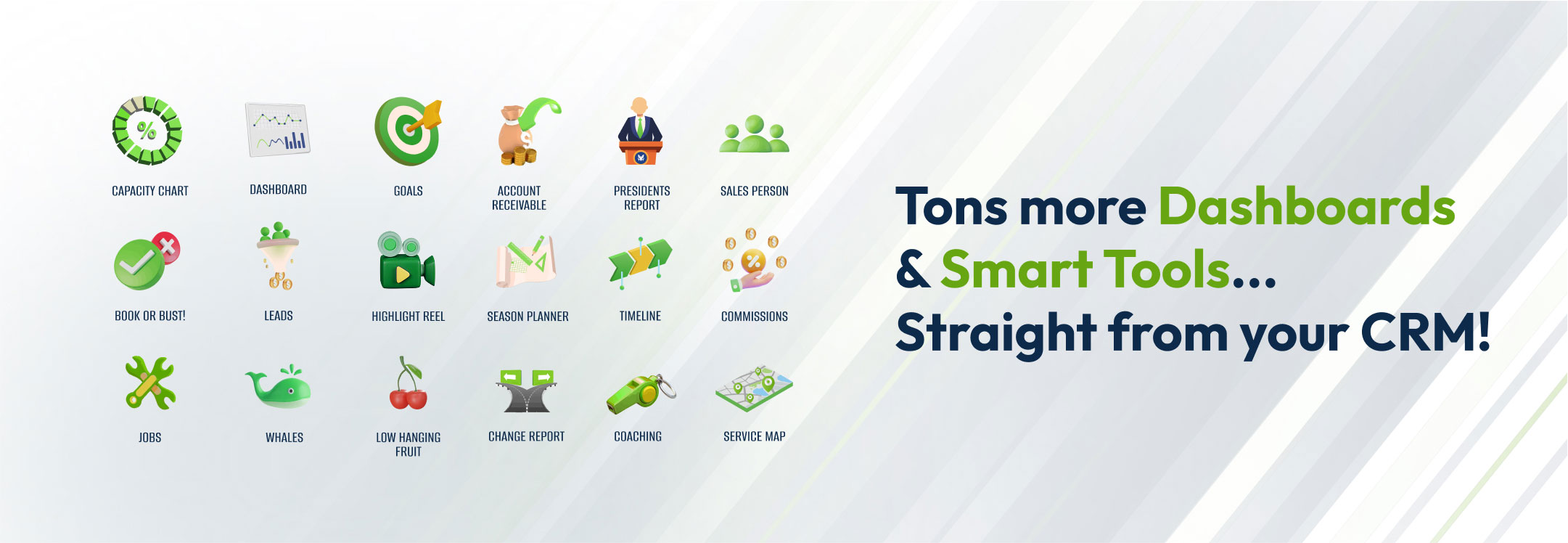 CAPACITY CHART

DASHBOARD

GOALS

ACCOUNT RECEIVABLE

PRESIDENTS REPORT

SALES PERSON

BOOK OR BUST!

LEADS

HIGHLIGHT REEL

SEASON PLANNER

TIMELINE

COMMISSIONS

JOBS

WHALES

LOW HANGING FRUIT

CHANGE REPORT

COACHING

SERVICE MAP

Tons more Dashboards & Smart Tools... Straight from your CRM!